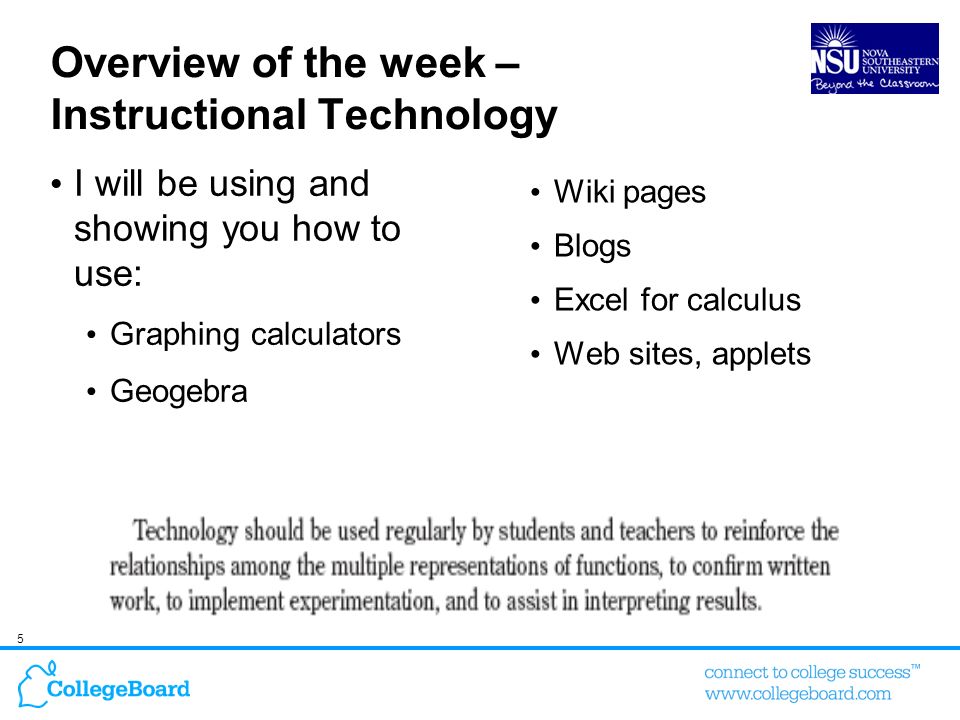 Overview of the week – Instructional Technology

NSU NOVA SOUTHEASTERN UNIVERSITY
Beyond the Classroom

• I will be using and showing you how to use:
  • Graphing calculators
  • Geogebra

• Wiki pages
• Blogs
• Excel for calculus
• Web sites, applets

Technology should be used regularly by students and teachers to reinforce the relationships among the multiple representations of functions, to confirm written work, to implement experimentation, and to assist in interpreting results.

5

CollegeBoard

connect to college success™
www.collegeboard.com